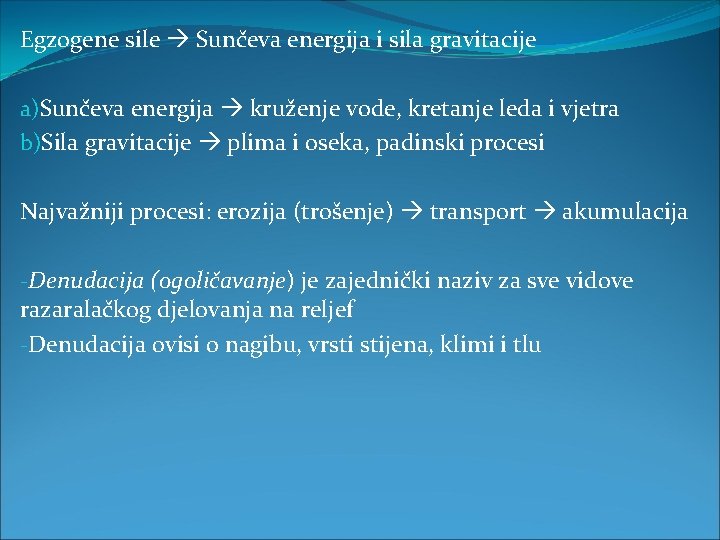 Egzogene sile → Sunčeva energija i sila gravitacije

a)Sunčeva energija → kruženje vode, kretanje leda i vjetra
b)Sila gravitacije → plima i oseka, padinski procesi

Najvažniji procesi: erozija (trošenje) → transport → akumulacija

-Denudacija (ogoličavanje) je zajednički naziv za sve vidove razaralačkog djelovanja na reljef
-Denudacija ovisi o nagibu, vrsti stijena, klimi i tlu